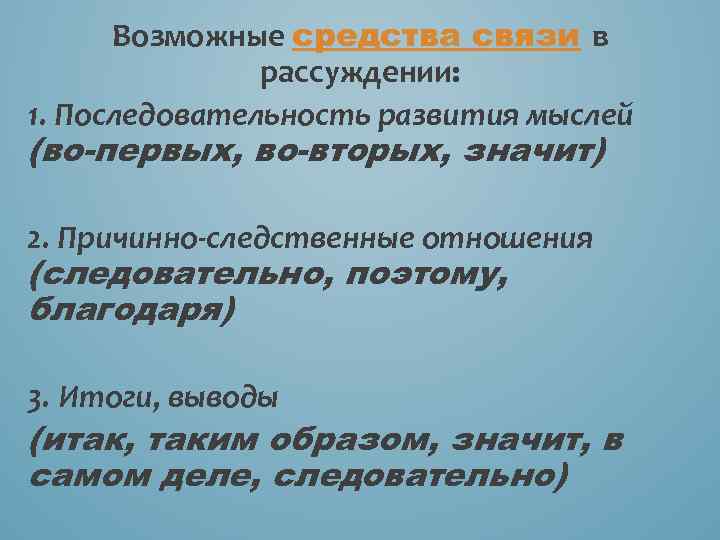 Возможные средства связи в рассуждении:

1. Последовательность развития мыслей (во-первых, во-вторых, значит)

2. Причинно-следственные отношения (следовательно, поэтому, благодаря)

3. Итоги, выводы

(итак, таким образом, значит, в самом деле, следовательно)